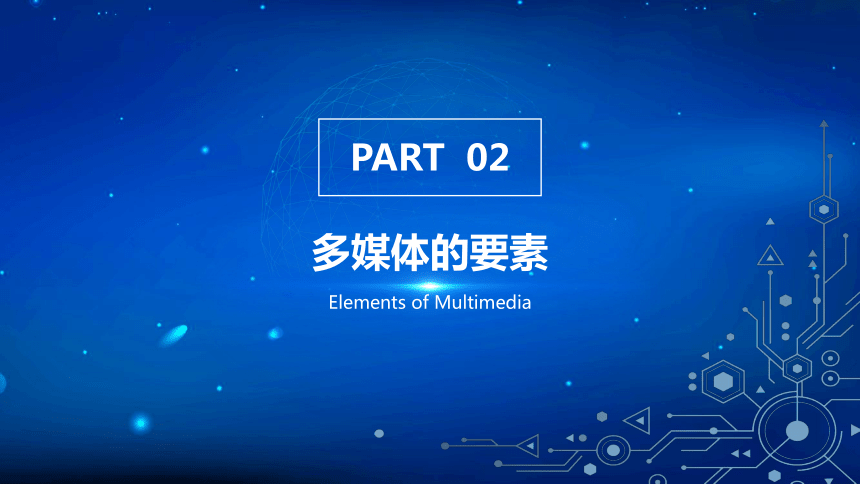 PART 02

多媒体的要素

Elements of Multimedia